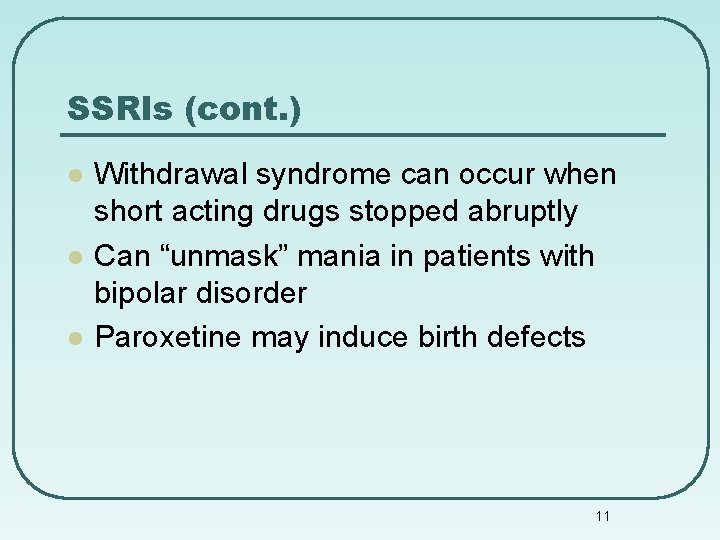 SSRIs (cont.)

- Withdrawal syndrome can occur when short acting drugs stopped abruptly
- Can “unmask” mania in patients with bipolar disorder
- Paroxetine may induce birth defects

11